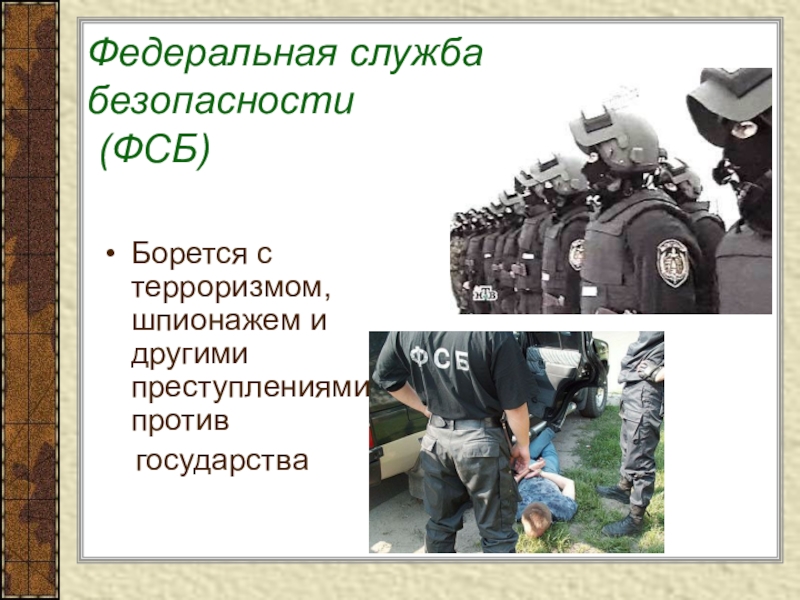 Федеральная служба безопасности (ФСБ)

• Борется с терроризмом, шпионажем и другими преступлениями против государства

ФСБ